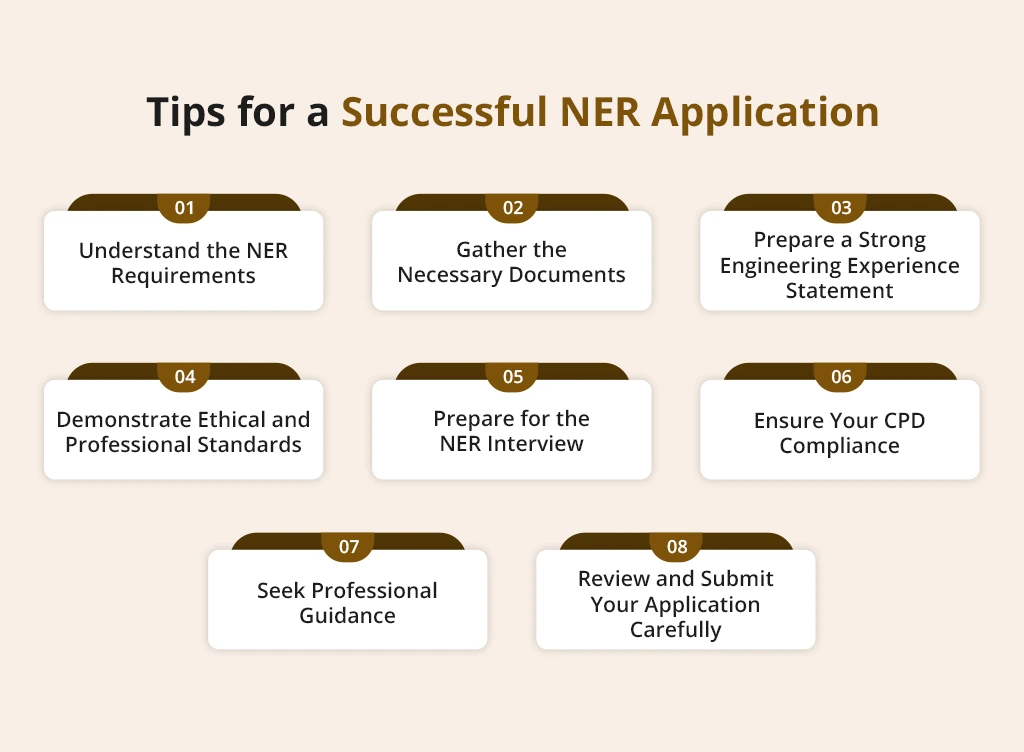 Tips for a Successful NER Application

01
Understand the NER Requirements

02
Gather the Necessary Documents

03
Prepare a Strong Engineering Experience Statement

04
Demonstrate Ethical and Professional Standards

05
Prepare for the NER Interview

06
Ensure Your CPD Compliance

07
Seek Professional Guidance

08
Review and Submit Your Application Carefully